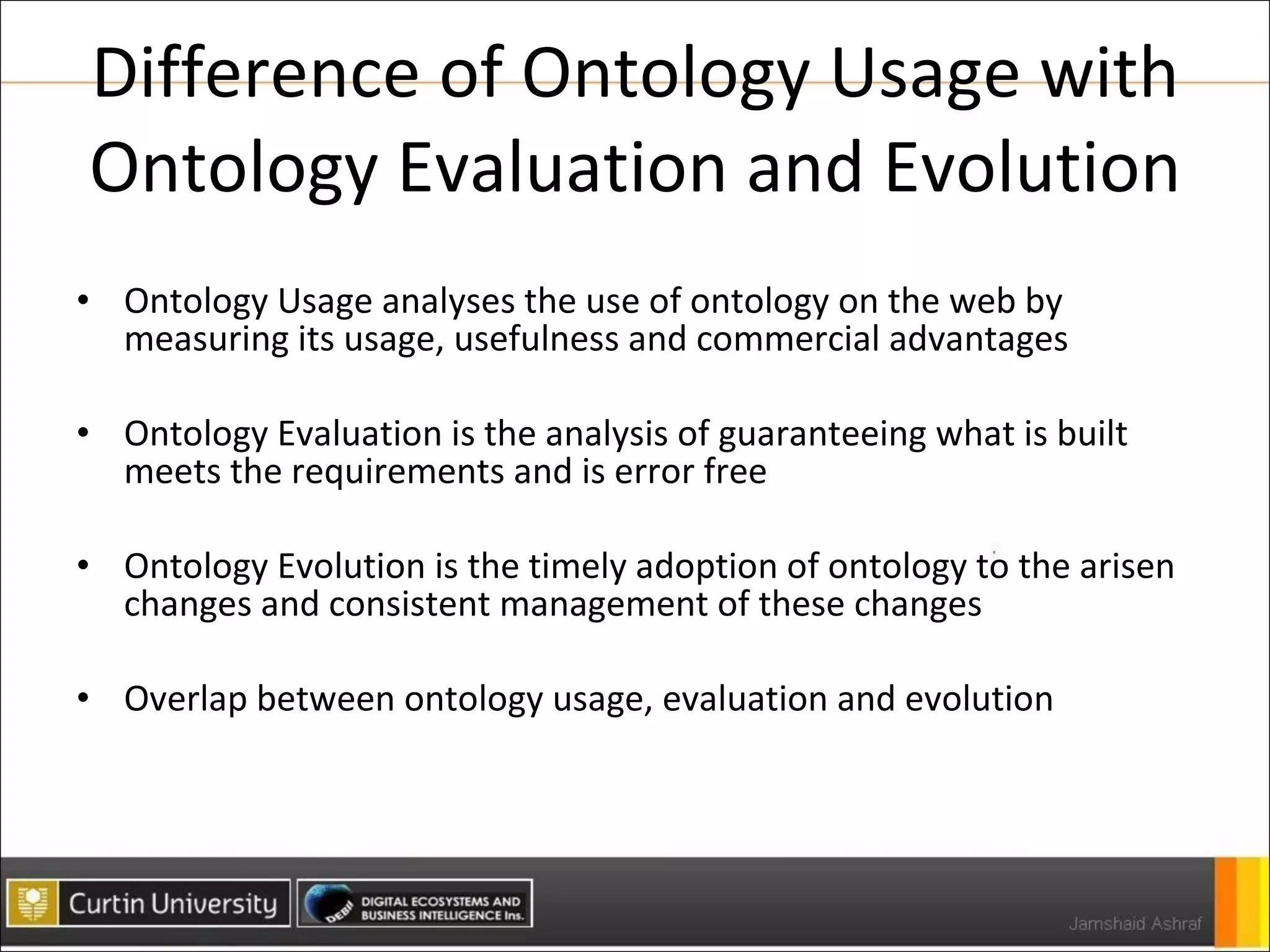 Difference of Ontology Usage with Ontology Evaluation and Evolution

• Ontology Usage analyses the use of ontology on the web by measuring its usage, usefulness and commercial advantages

• Ontology Evaluation is the analysis of guaranteeing what is built meets the requirements and is error free

• Ontology Evolution is the timely adoption of ontology to the arisen changes and consistent management of these changes

• Overlap between ontology usage, evaluation and evolution

Curtin University

DEBII DIGITAL ECOSYSTEMS AND BUSINESS INTELLIGENCE Ins.

Jamshaid Ashraf